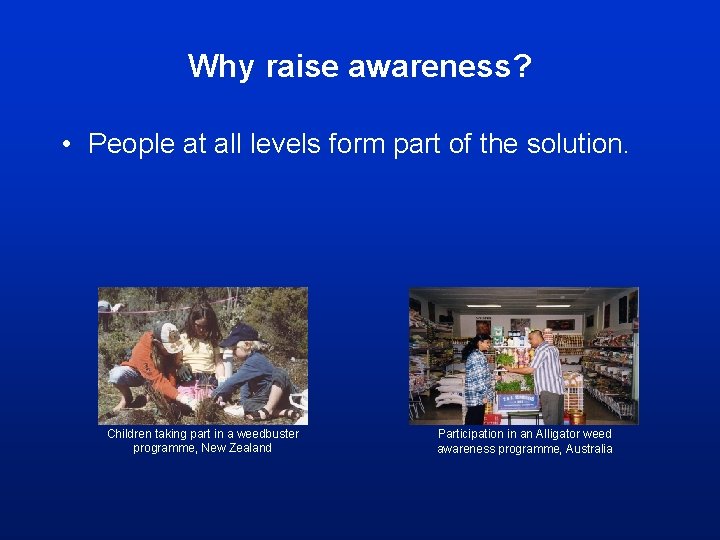 Why raise awareness?

• People at all levels form part of the solution.

Children taking part in a weedbuster programme, New Zealand

Participation in an Alligator weed awareness programme, Australia